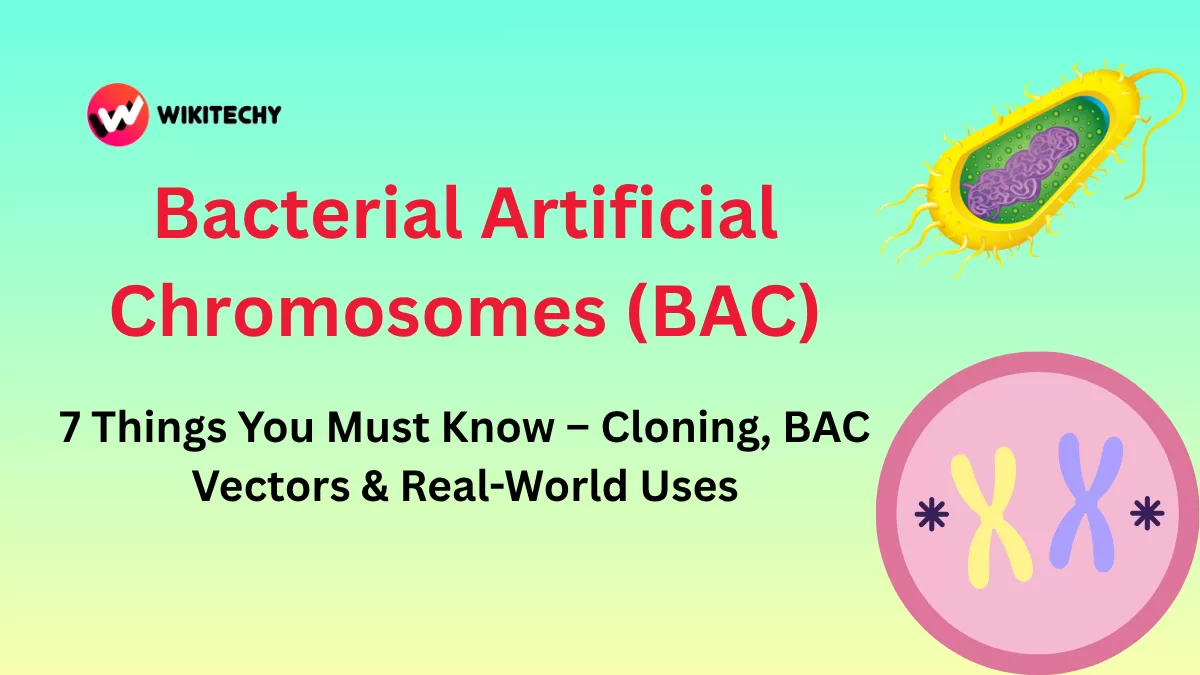 WIKITECHY

Bacterial Artificial Chromosomes (BAC)

7 Things You Must Know – Cloning, BAC Vectors & Real-World Uses